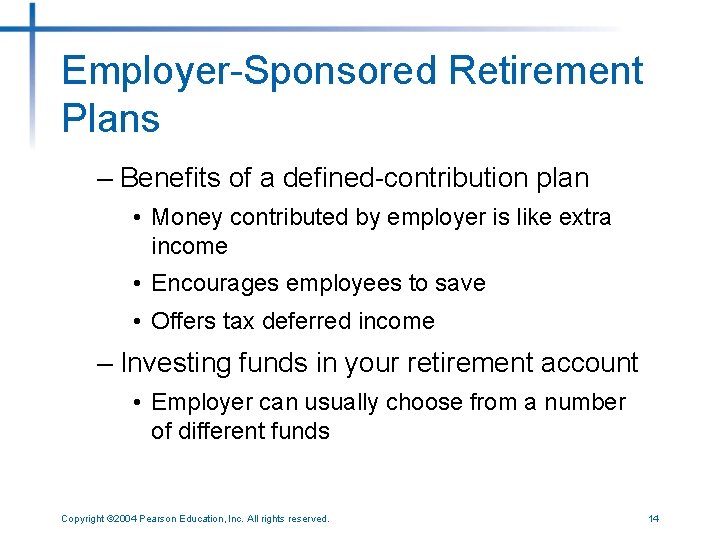 Employer-Sponsored Retirement Plans

– Benefits of a defined-contribution plan

• Money contributed by employer is like extra income

• Encourages employees to save

• Offers tax deferred income

– Investing funds in your retirement account

• Employer can usually choose from a number of different funds

Copyright ©2004 Pearson Education, Inc. All rights reserved.

14